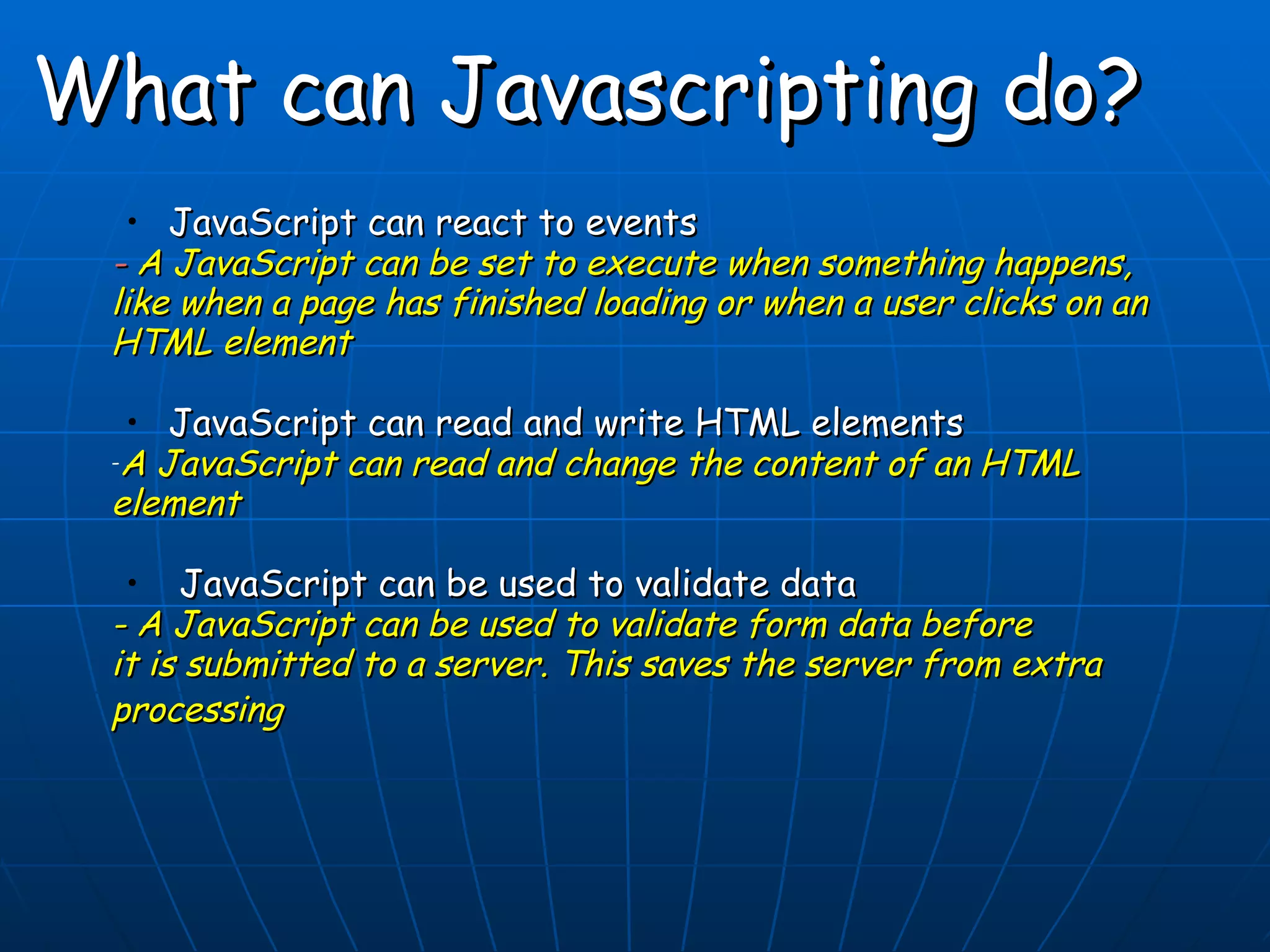 What can Javascripting do?

• JavaScript can react to events
- A JavaScript can be set to execute when something happens, like when a page has finished loading or when a user clicks on an HTML element

• JavaScript can read and write HTML elements
-A JavaScript can read and change the content of an HTML element

• JavaScript can be used to validate data
- A JavaScript can be used to validate form data before it is submitted to a server. This saves the server from extra processing